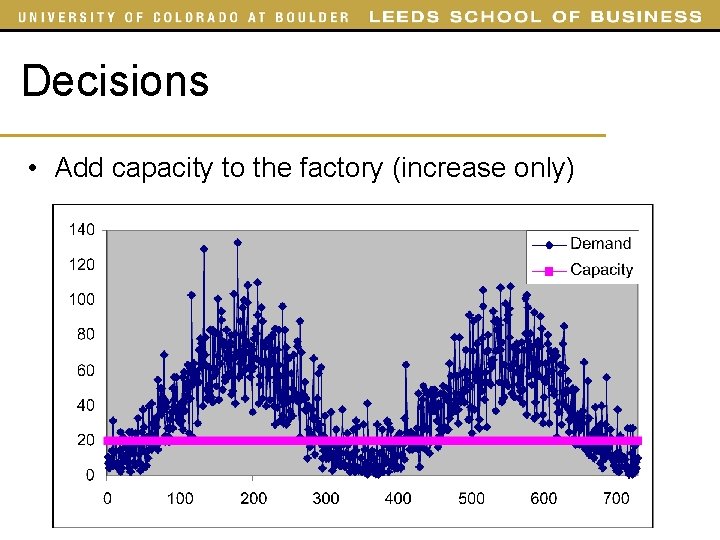 UNIVERSITY OF COLORADO AT BOULDER LEEDS SCHOOL OF BUSINESS

Decisions

• Add capacity to the factory (increase only)

140
120
100
80
60
40
20
0
0 100 200 300 400 500 600 700

Demand
Capacity